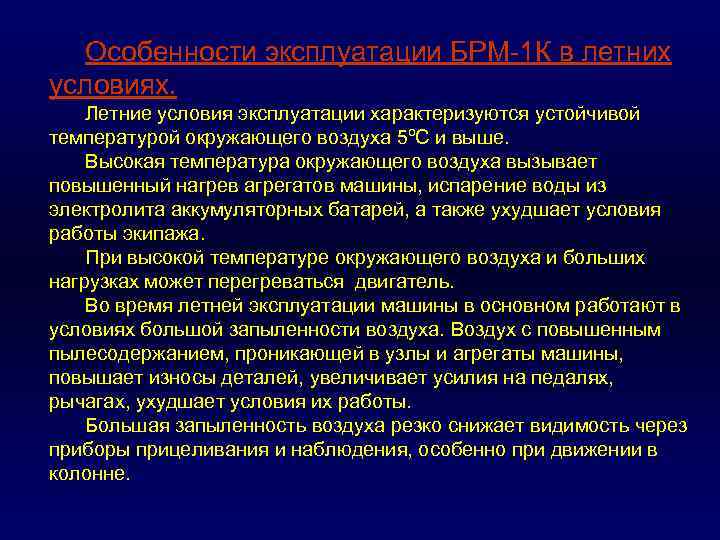 Особенности эксплуатации БРМ-1К в летних условиях.

Летние условия эксплуатации характеризуются устойчивой температурой окружающего воздуха 5ºС и выше.

Высокая температура окружающего воздуха вызывает повышенный нагрев агрегатов машины, испарение воды из электролита аккумуляторных батарей, а также ухудшает условия работы экипажа.

При высокой температуре окружающего воздуха и больших нагрузках может перегреваться двигатель.

Во время летней эксплуатации машины в основном работают в условиях большой запыленности воздуха. Воздух с повышенным пылесодержанием, проникающей в узлы и агрегаты машины, повышает износы деталей, увеличивает усилия на педалях, рычагах, ухудшает условия их работы.

Большая запыленность воздуха резко снижает видимость через приборы прицеливания и наблюдения, особенно при движении в колонне.